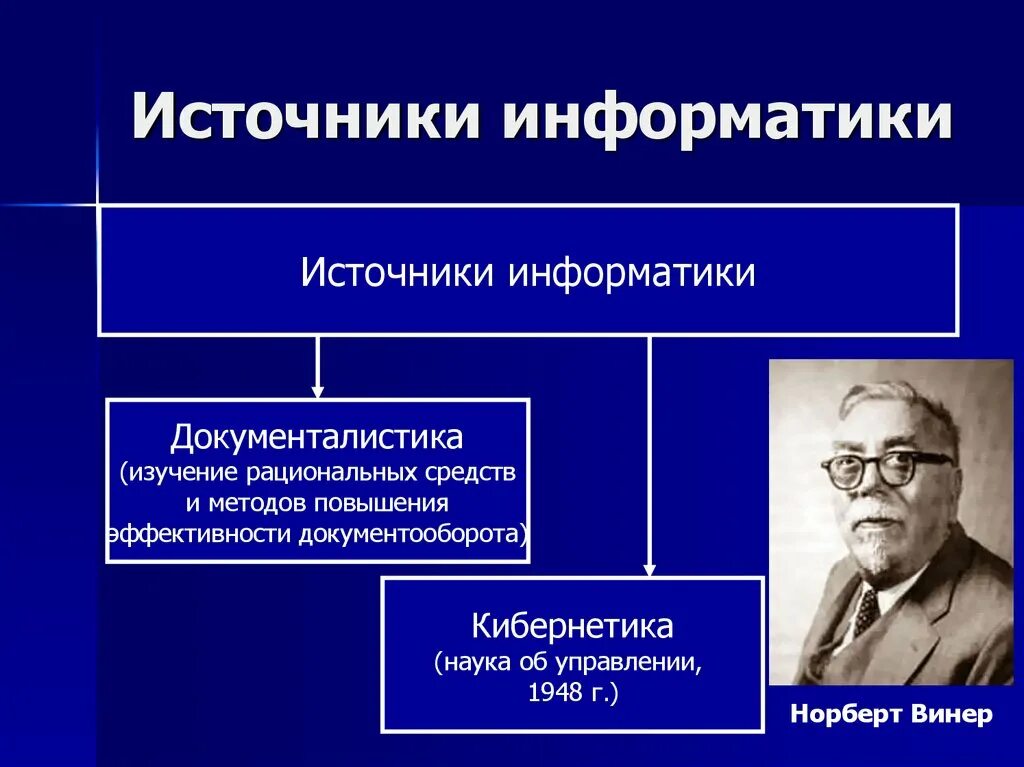 Источники информатики

Источники информатики

Документалистика
(изучение рациональных средств и методов повышения эффективности документооборота)

Кибернетика
(наука об управлении, 1948 г.)

Норберт Винер